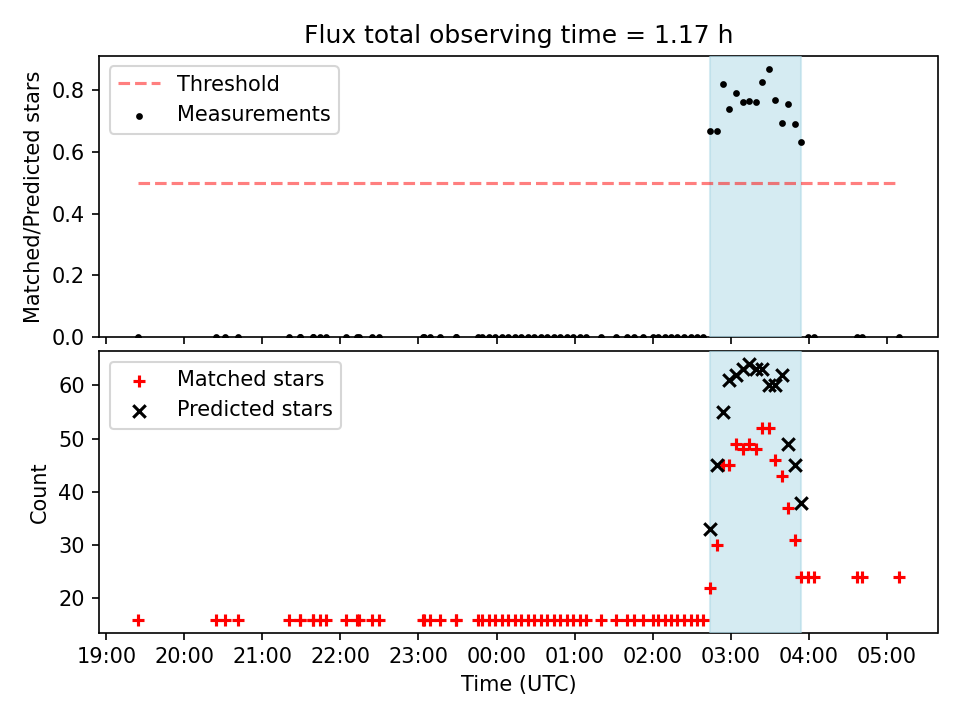 Flux total observing time = 1.17 h

Threshold
Measurements

Matched/Predicted stars

0.8
0.6
0.4
0.2
0.0

Matched stars
Predicted stars

Count

60
50
40
30
20

19:00
20:00
21:00
22:00
23:00
00:00
01:00
02:00
03:00
04:00
05:00

Time (UTC)